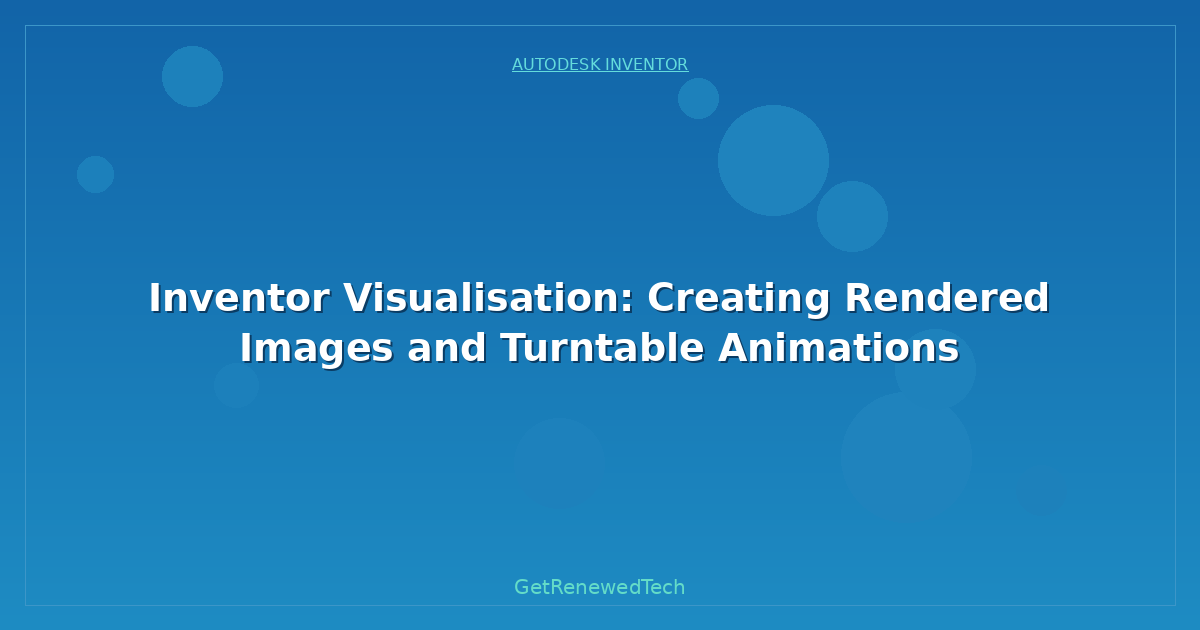 AUTODESK INVENTOR

Inventor Visualisation: Creating Rendered Images and Turntable Animations

GetRenewedTech